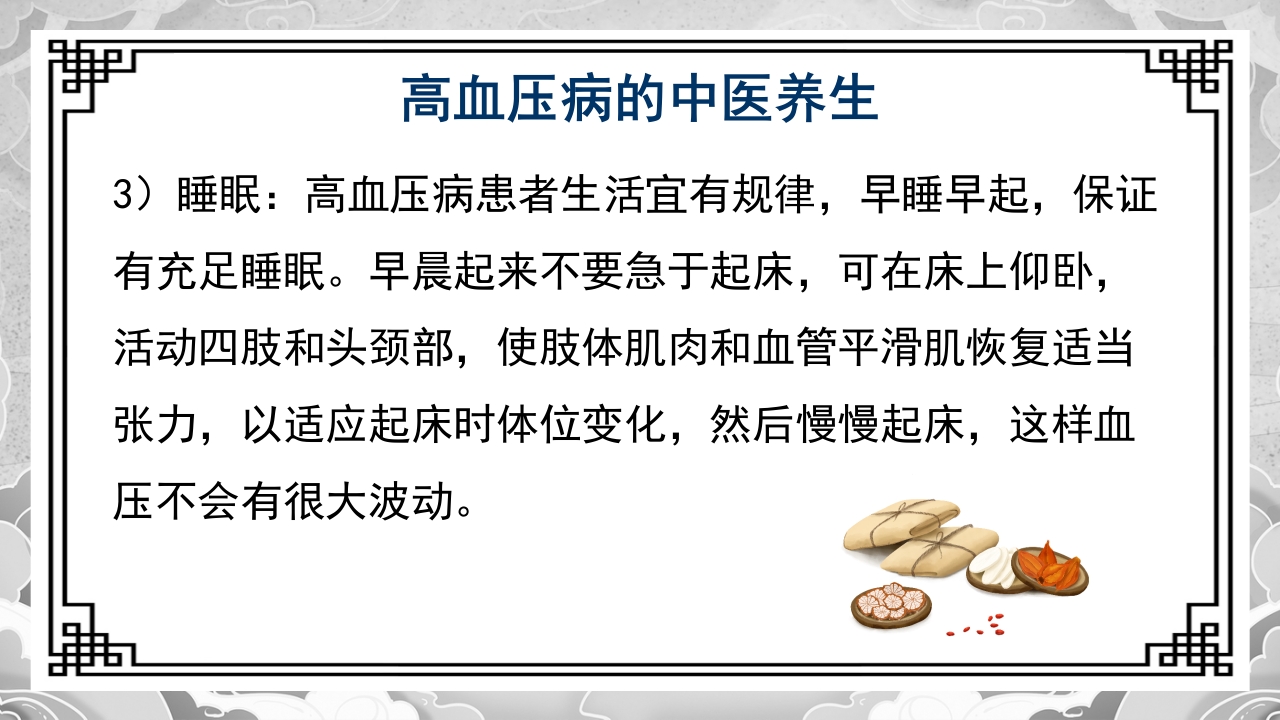 高血压病的中医养生

3）睡眠：高血压病患者生活宜有规律，早睡早起，保证有充足睡眠。早晨起来不要急于起床，可在床上仰卧，活动四肢和头颈部，使肢体肌肉和血管平滑肌恢复适当张力，以适应起床时体位变化，然后慢慢起床，这样血压不会有很大波动。